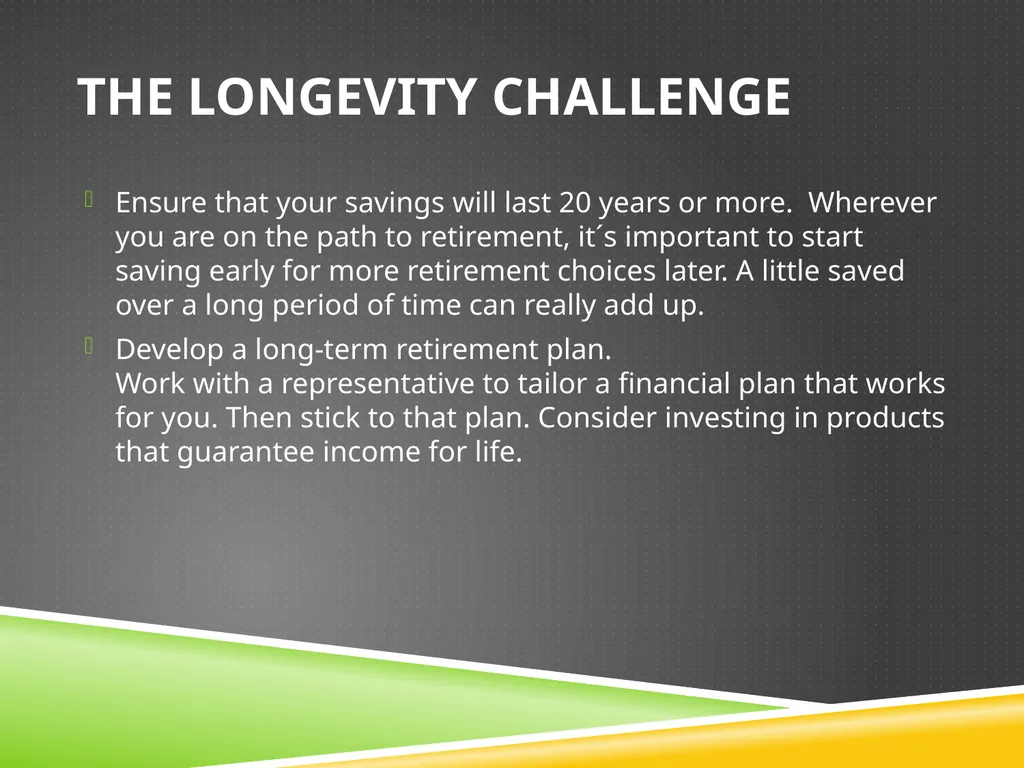 THE LONGEVITY CHALLENGE

Ensure that your savings will last 20 years or more. Wherever you are on the path to retirement, it´s important to start saving early for more retirement choices later. A little saved over a long period of time can really add up.

Develop a long-term retirement plan.
Work with a representative to tailor a financial plan that works for you. Then stick to that plan. Consider investing in products that guarantee income for life.